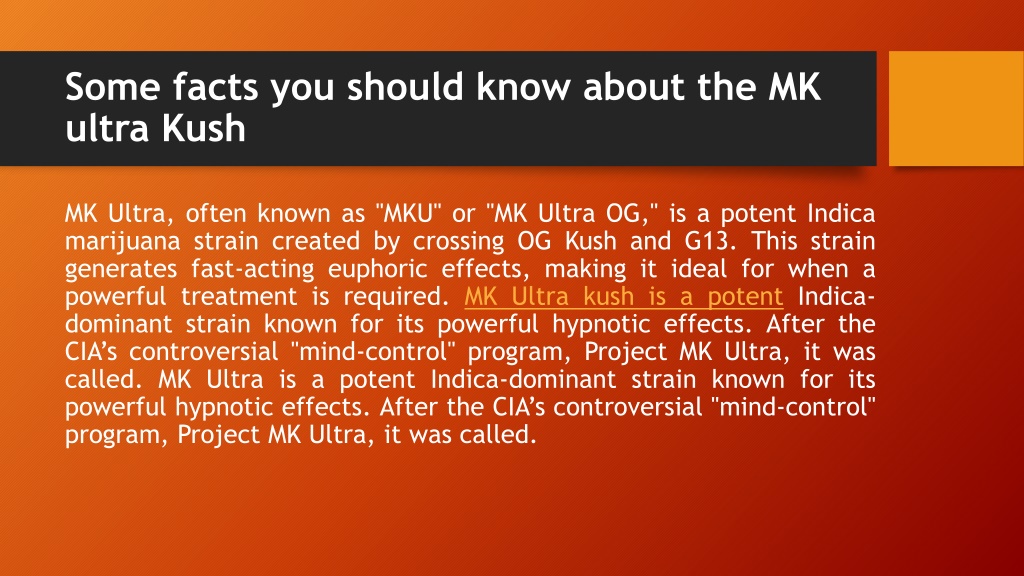 Some facts you should know about the MK ultra Kush

MK Ultra, often known as "MKU" or "MK Ultra OG," is a potent Indica marijuana strain created by crossing OG Kush and G13. This strain generates fast-acting euphoric effects, making it ideal for when a powerful treatment is required. MK Ultra kush is a potent Indica-dominant strain known for its powerful hypnotic effects. After the CIA's controversial "mind-control" program, Project MK Ultra, it was called. MK Ultra is a potent Indica-dominant strain known for its powerful hypnotic effects. After the CIA's controversial "mind-control" program, Project MK Ultra, it was called.